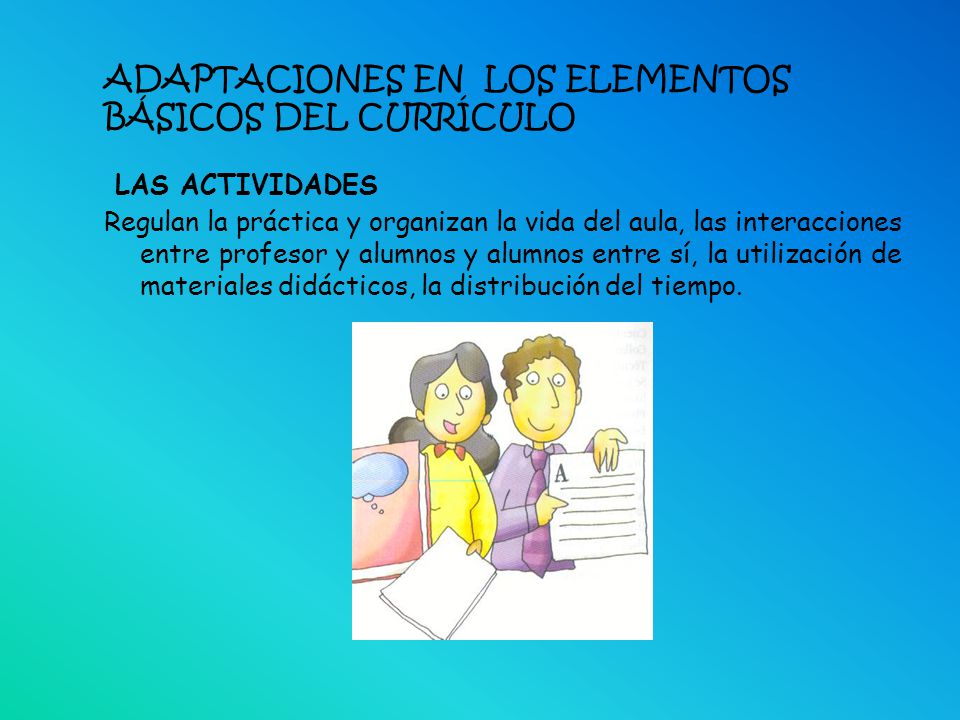 ADAPTACIONES EN LOS ELEMENTOS BÁSICOS DEL CURRÍCULO

LAS ACTIVIDADES

Regulan la práctica y organizan la vida del aula, las interacciones entre profesor y alumnos y alumnos entre sí, la utilización de materiales didácticos, la distribución del tiempo.

A